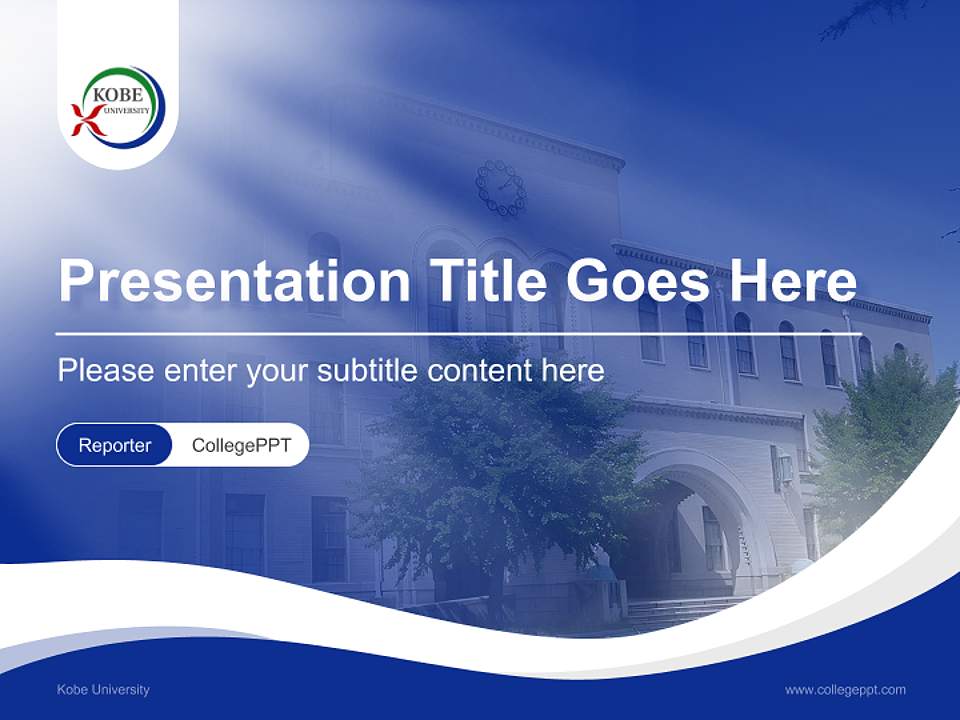 KOBE UNIVERSITY

Presentation Title Goes Here

Please enter your subtitle content here

Reporter CollegePPT

Kobe University

www.collegeppt.com